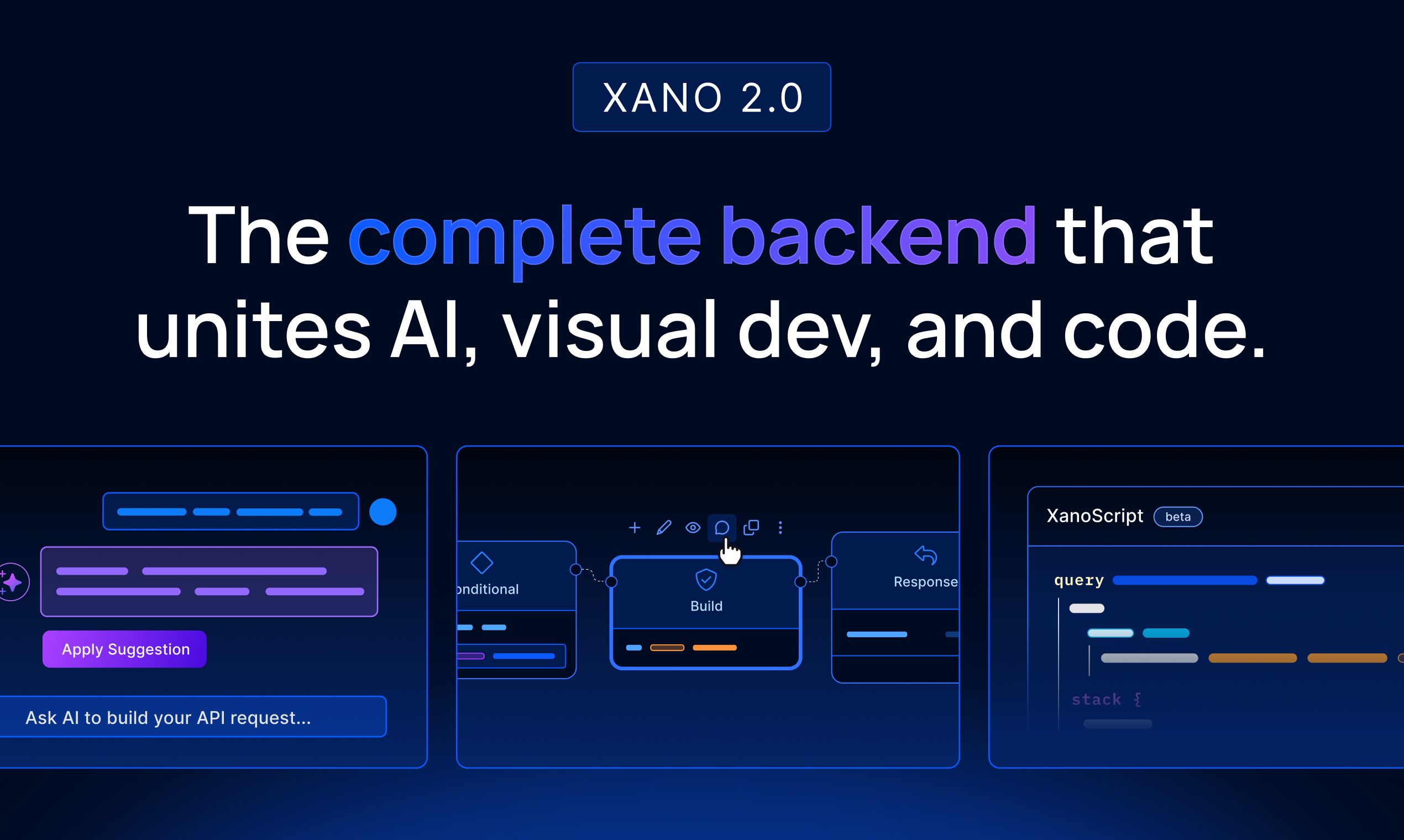 XANO 2.0

The complete backend that unites AI, visual dev, and code.

Apply Suggestion

Ask AI to build your API request...

onditional

Build

Response

XanoScript beta

query

stack {